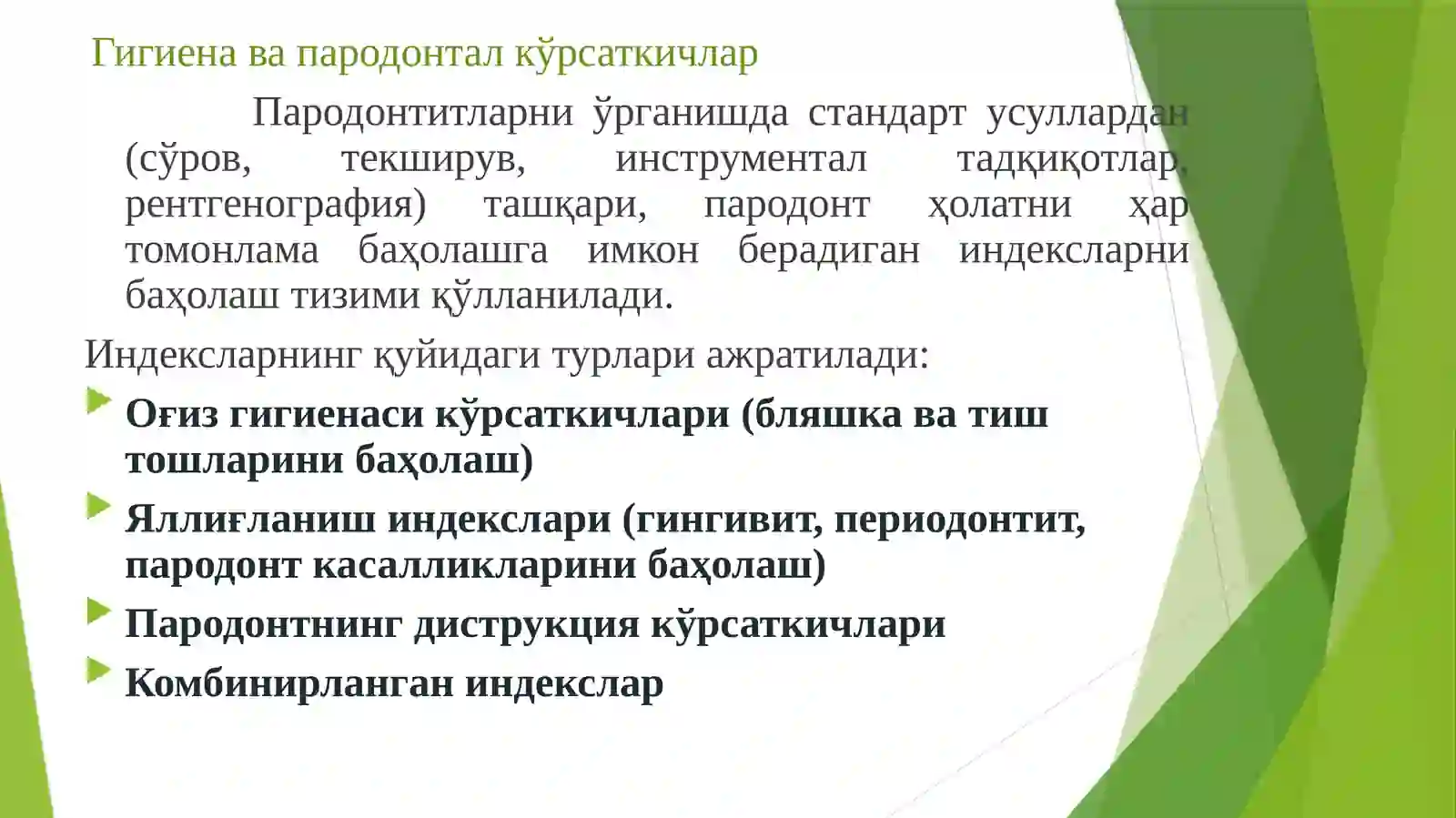 Гигиена ва пародонтал кўрсаткичлар

Пародонтитларни ўрганишда стандарт усуллардан (сўров, текширув, инструментал тадқиқотлар, рентгенография) ташқари, пародонт ҳолатни ҳар томонлама баҳолашга имкон берадиган индексларни баҳолаш тизими қўлланилади.

Индексларнинг қуйидаги турлари ажратилади:

Оғиз гигиенаси кўрсаткичлари (бляшка ва тиш тошларини баҳолаш)

Яллиғланиш индекслари (гингивит, периодонтит, пародонт касалликларини баҳолаш)

Пародонтнинг диструкция кўрсаткичлари

Комбинирланган индекслар